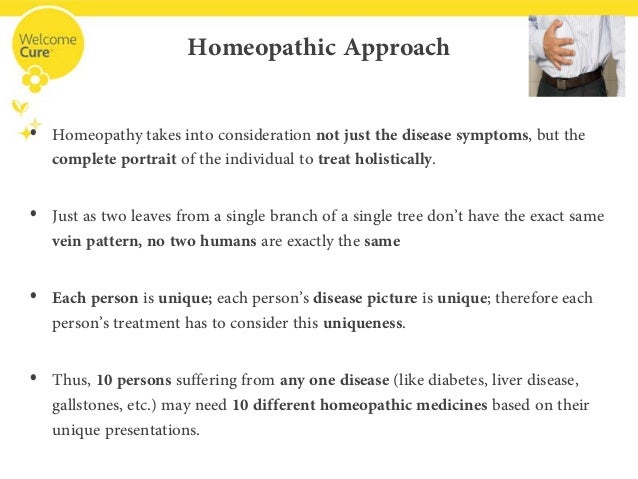 Welcome Cure

Homeopathic Approach

• Homeopathy takes into consideration not just the disease symptoms, but the complete portrait of the individual to treat holistically.

• Just as two leaves from a single branch of a single tree don't have the exact same vein pattern, no two humans are exactly the same

• Each person is unique; each person's disease picture is unique; therefore each person's treatment has to consider this uniqueness.

• Thus, 10 persons suffering from any one disease (like diabetes, liver disease, gallstones, etc.) may need 10 different homeopathic medicines based on their unique presentations.